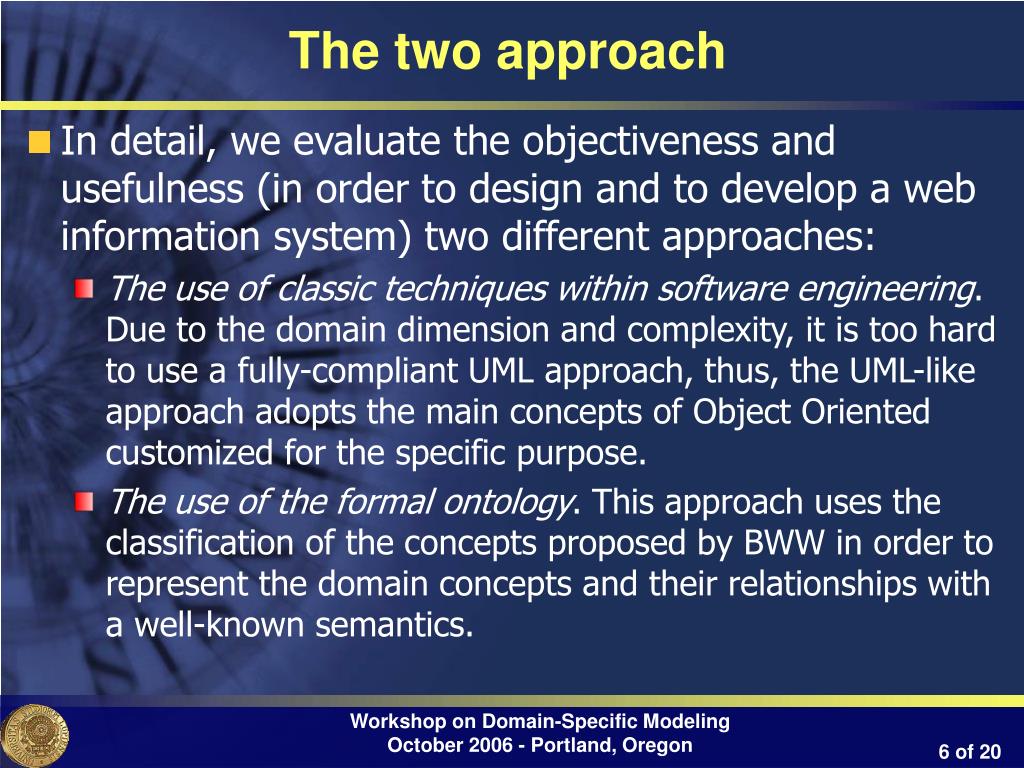 The two approach

In detail, we evaluate the objectiveness and usefulness (in order to design and to develop a web information system) two different approaches:

The use of classic techniques within software engineering. Due to the domain dimension and complexity, it is too hard to use a fully-compliant UML approach, thus, the UML-like approach adopts the main concepts of Object Oriented customized for the specific purpose.

The use of the formal ontology. This approach uses the classification of the concepts proposed by BWW in order to represent the domain concepts and their relationships with a well-known semantics.

Workshop on Domain-Specific Modeling
October 2006 - Portland, Oregon

6 of 20